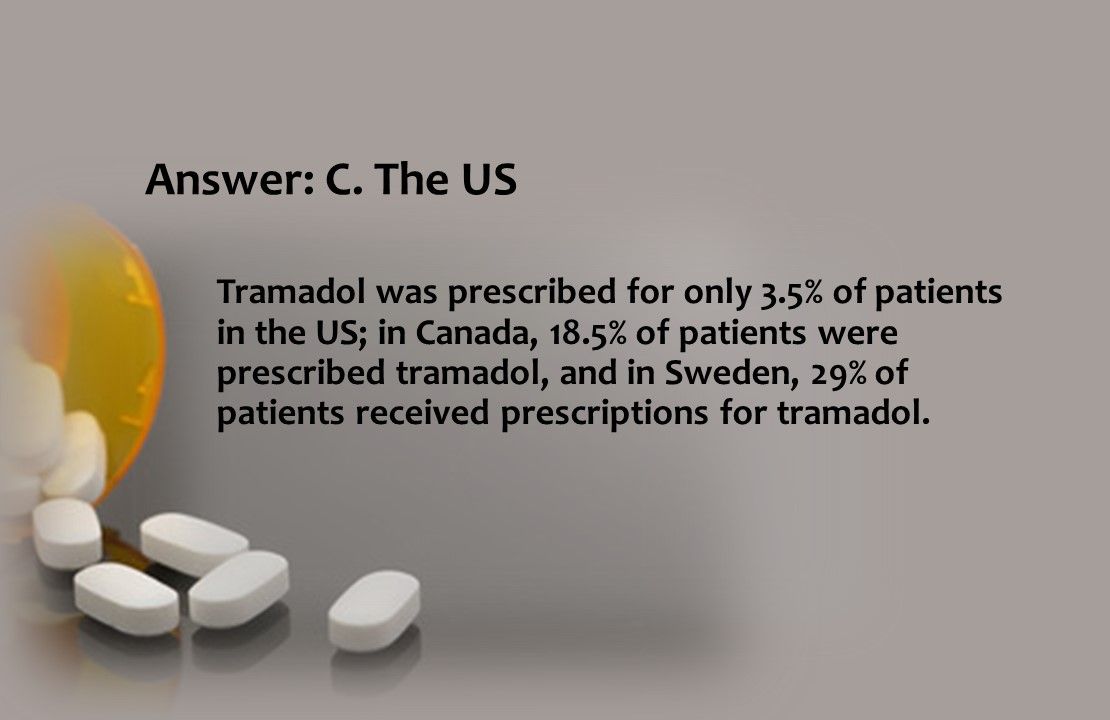 Answer: C. The US

Tramadol was prescribed for only 3.5% of patients in the US; in Canada, 18.5% of patients were prescribed tramadol, and in Sweden, 29% of patients received prescriptions for tramadol.